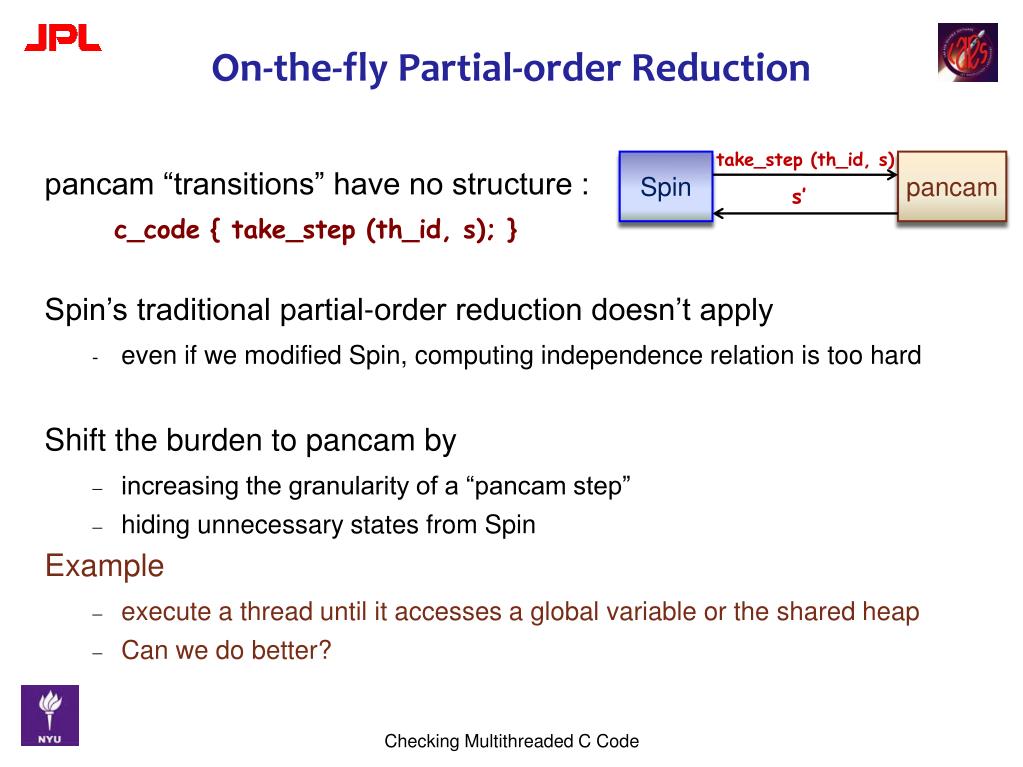 JPL

On-the-fly Partial-order Reduction

pancam “transitions” have no structure :

c_code { take_step (th_id, s); }

Spin

take_step (th_id, s)

s’

pancam

Spin’s traditional partial-order reduction doesn’t apply

- even if we modified Spin, computing independence relation is too hard

Shift the burden to pancam by

– increasing the granularity of a “pancam step”

– hiding unnecessary states from Spin

Example

– execute a thread until it accesses a global variable or the shared heap

– Can we do better?

NYU

Checking Multithreaded C Code